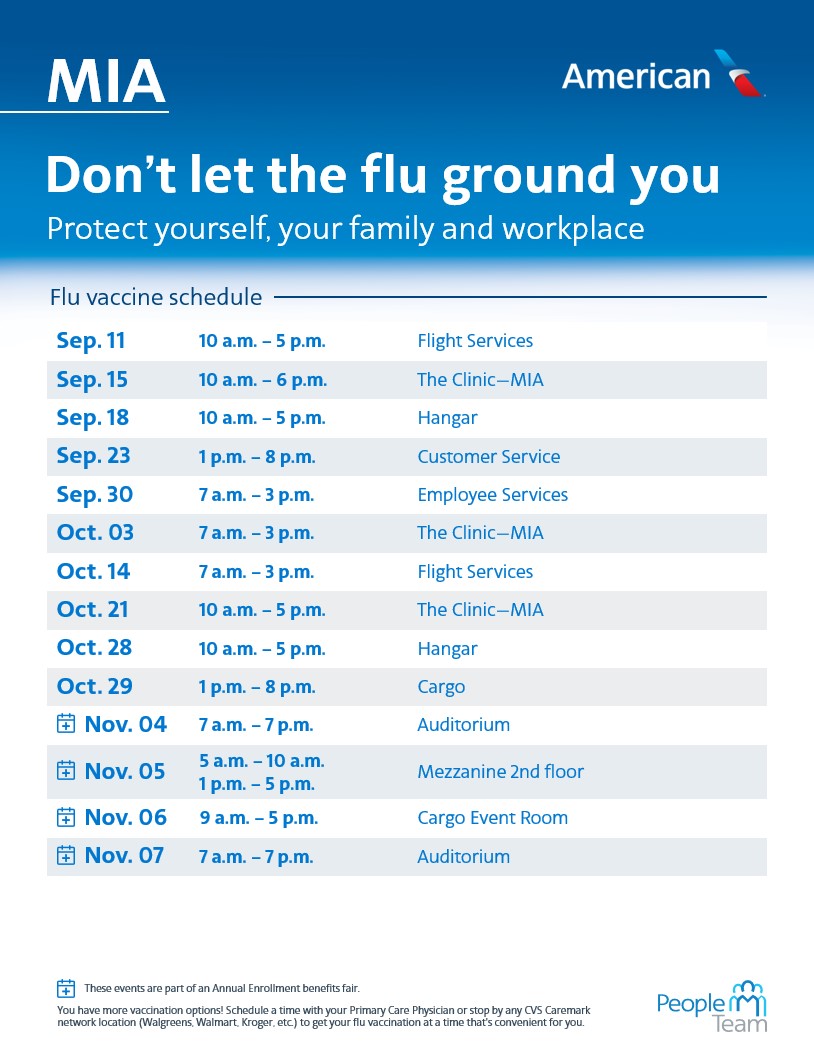 MIA

American

Don't let the flu ground you

Protect yourself, your family and workplace

Flu vaccine schedule

| | | |
|---|---|---|
| Sep. 11 | 10 a.m. – 5 p.m. | Flight Services |
| Sep. 15 | 10 a.m. – 6 p.m. | The Clinic—MIA |
| Sep. 18 | 10 a.m. – 5 p.m. | Hangar |
| Sep. 23 | 1 p.m. – 8 p.m. | Customer Service |
| Sep. 30 | 7 a.m. – 3 p.m. | Employee Services |
| Oct. 03 | 7 a.m. – 3 p.m. | The Clinic—MIA |
| Oct. 14 | 7 a.m. – 3 p.m. | Flight Services |
| Oct. 21 | 10 a.m. – 5 p.m. | The Clinic—MIA |
| Oct. 28 | 10 a.m. – 5 p.m. | Hangar |
| Oct. 29 | 1 p.m. – 8 p.m. | Cargo |
| Nov. 04 | 7 a.m. – 7 p.m. | Auditorium |
| Nov. 05 | 5 a.m. – 10 a.m. 1 p.m. – 5 p.m. | Mezzanine 2nd floor |
| Nov. 06 | 9 a.m. – 5 p.m. | Cargo Event Room |
| Nov. 07 | 7 a.m. – 7 p.m. | Auditorium |

These events are part of an Annual Enrollment benefits fair.

You have more vaccination options! Schedule a time with your Primary Care Physician or stop by any CVS Caremark network location (Walgreens, Walmart, Kroger, etc.) to get your flu vaccination at a time that's convenient for you.

People Team